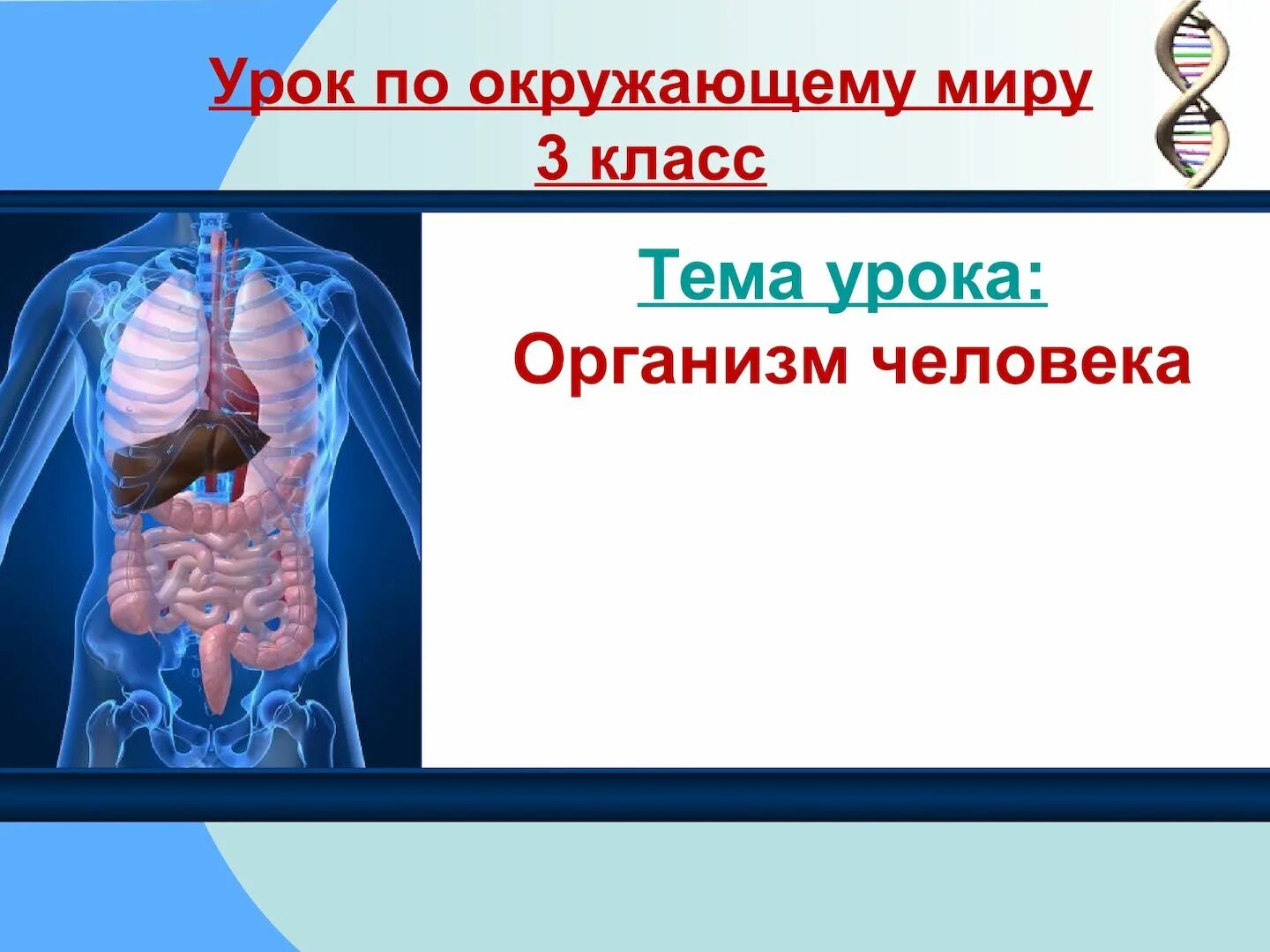 Урок по окружающему миру
3 класс

Тема урока:
Организм человека